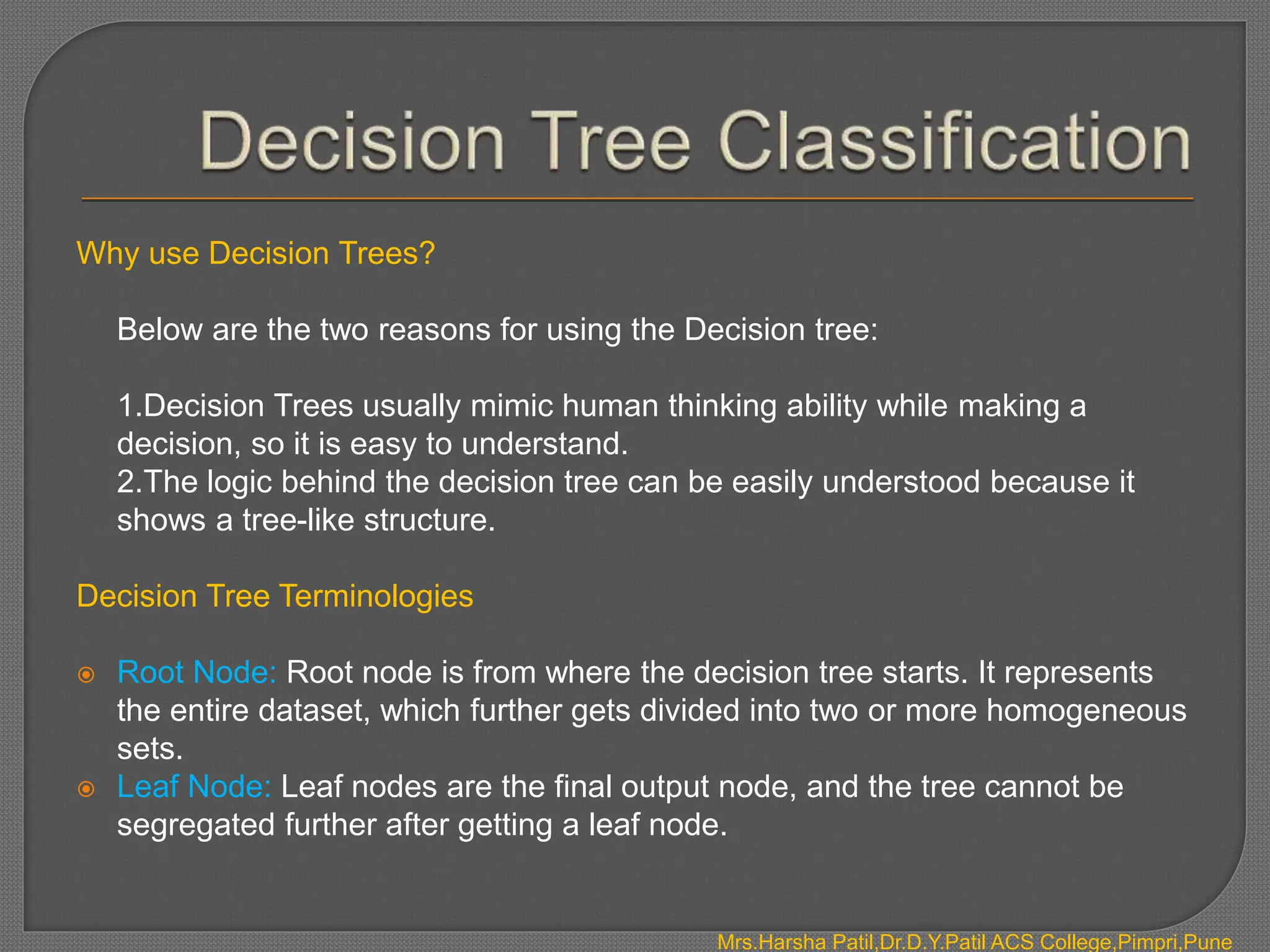 Decision Tree Classification

Why use Decision Trees?

Below are the two reasons for using the Decision tree:

1.Decision Trees usually mimic human thinking ability while making a decision, so it is easy to understand.
2.The logic behind the decision tree can be easily understood because it shows a tree-like structure.

Decision Tree Terminologies

Root Node: Root node is from where the decision tree starts. It represents the entire dataset, which further gets divided into two or more homogeneous sets.

Leaf Node: Leaf nodes are the final output node, and the tree cannot be segregated further after getting a leaf node.

Mrs.Harsha Patil,Dr.D.Y.Patil ACS College,Pimpri,Pune